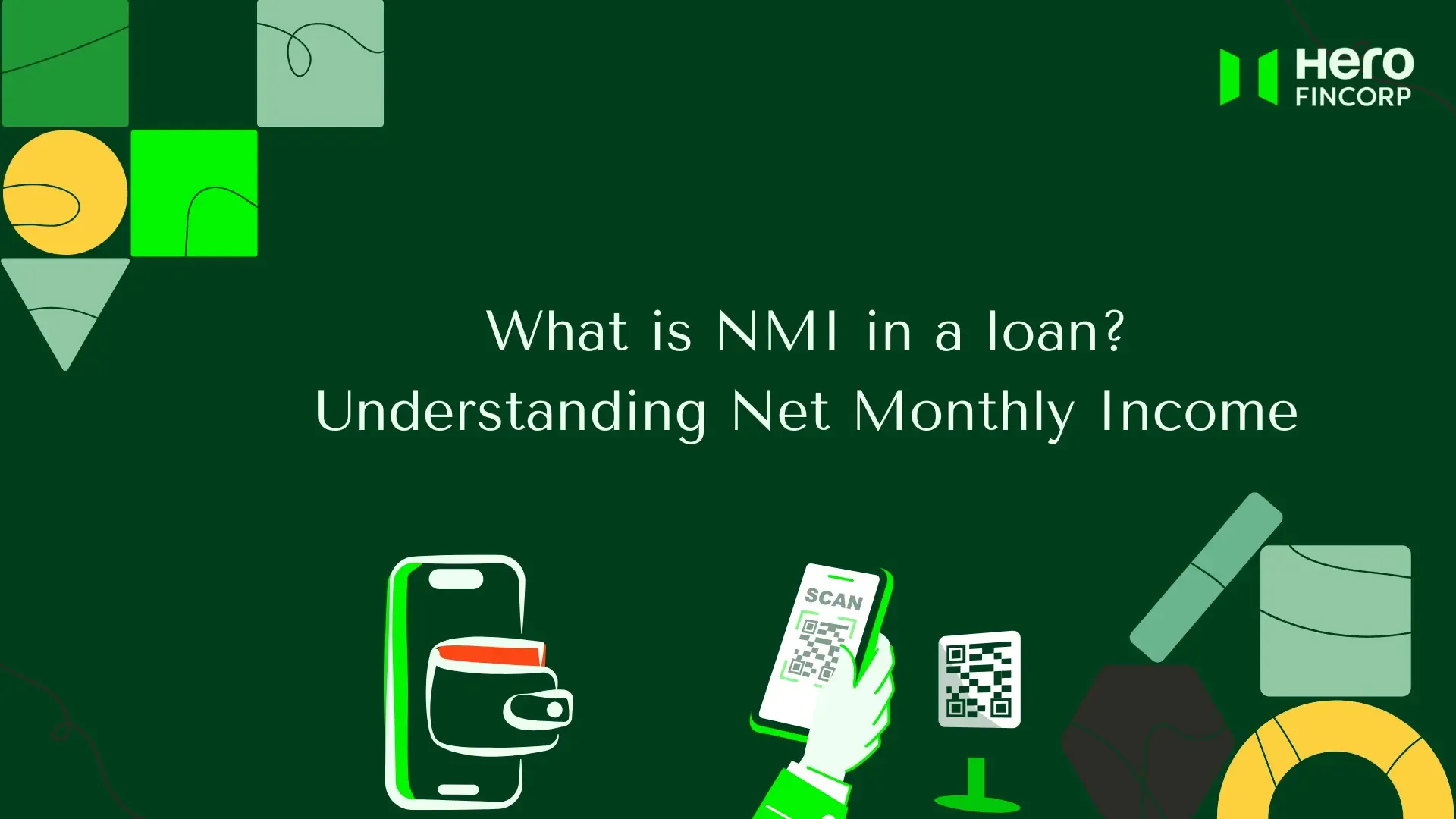 Hero FINCORP

What is NMI in a loan?
Understanding Net Monthly Income

SCAN